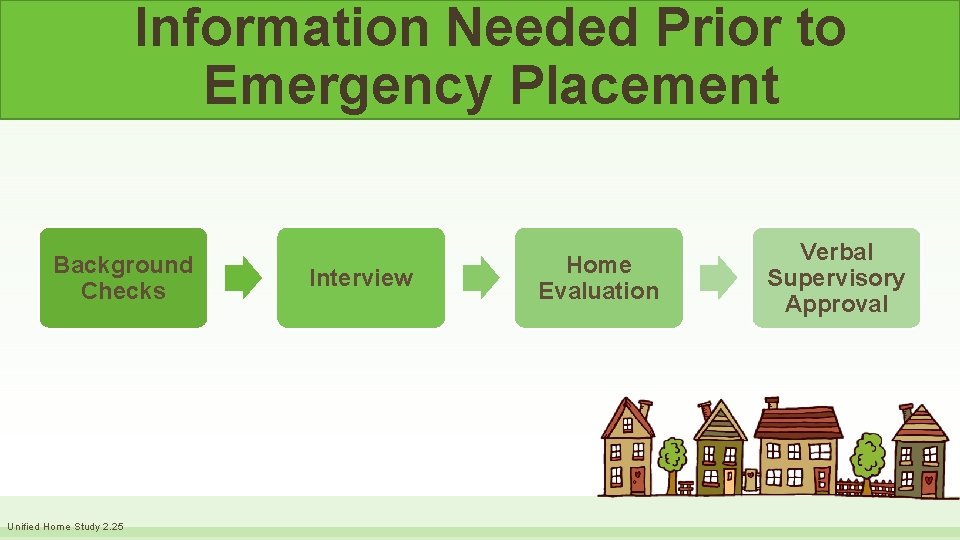 Information Needed Prior to Emergency Placement

Background Checks

Interview

Home Evaluation

Verbal Supervisory Approval

Unified Home Study 2.25